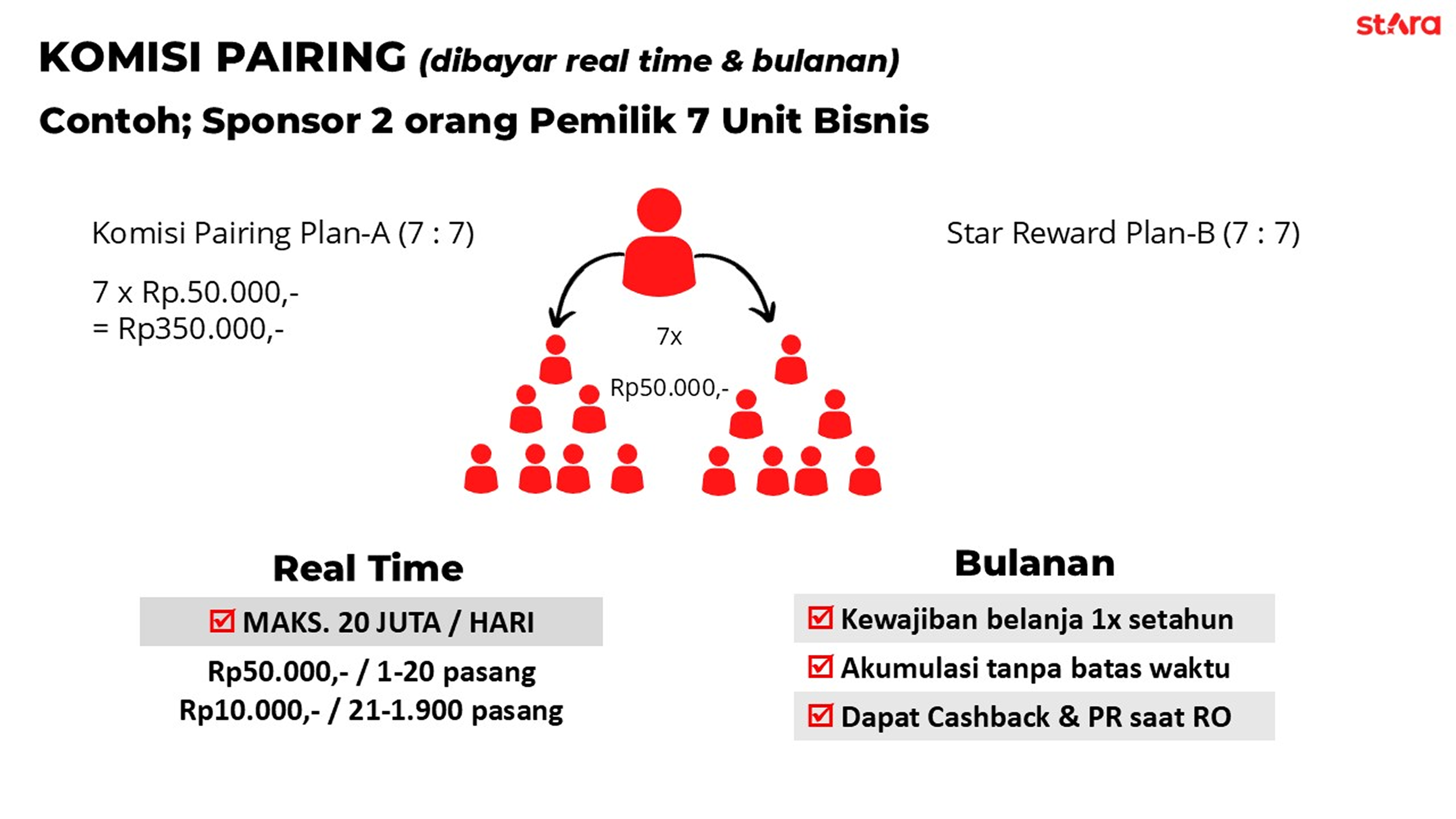 stara

KOMISI PAIRING (dibayar real time & bulanan)

Contoh; Sponsor 2 orang Pemilik 7 Unit Bisnis

Komisi Pairing Plan-A (7 : 7)

7 x Rp.50.000,-
= Rp350.000,-

7x

Rp50.000,-

Star Reward Plan-B (7 : 7)

Real Time

☑ MAKS. 20 JUTA / HARI

Rp50.000,- / 1-20 pasang
Rp10.000,- / 21-1.900 pasang

Bulanan

☑ Kewajiban belanja 1x setahun

☑ Akumulasi tanpa batas waktu

☑ Dapat Cashback & PR saat RO